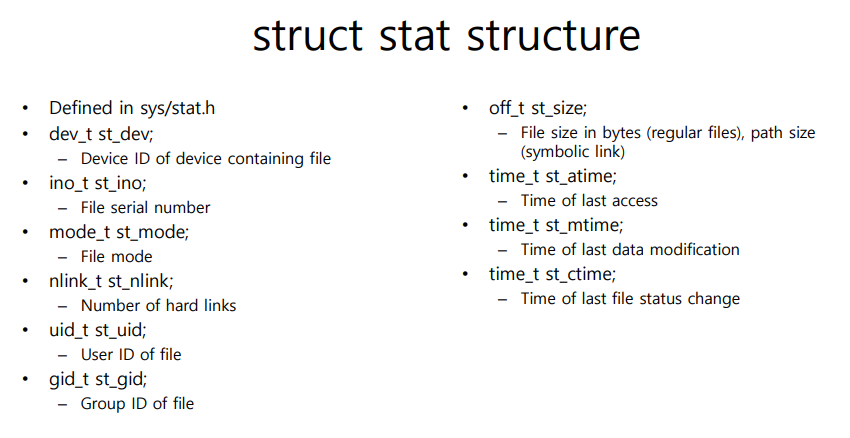 struct stat structure

• Defined in sys/stat.h
• dev_t st_dev;
– Device ID of device containing file
• ino_t st_ino;
– File serial number
• mode_t st_mode;
– File mode
• nlink_t st_nlink;
– Number of hard links
• uid_t st_uid;
– User ID of file
• gid_t st_gid;
– Group ID of file

• off_t st_size;
– File size in bytes (regular files), path size (symbolic link)
• time_t st_atime;
– Time of last access
• time_t st_mtime;
– Time of last data modification
• time_t st_ctime;
– Time of last file status change